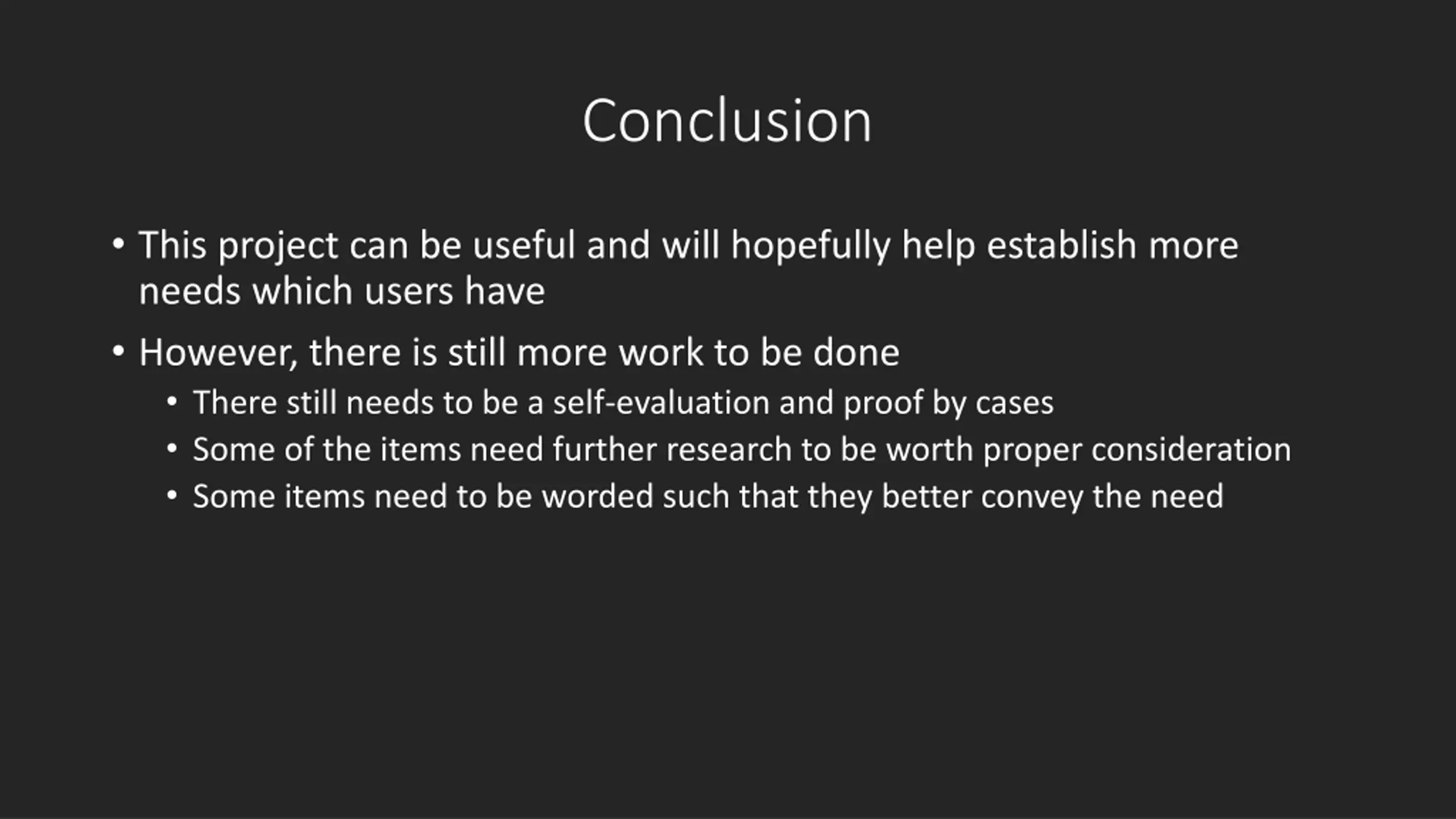 Conclusion

• This project can be useful and will hopefully help establish more needs which users have

• However, there is still more work to be done
  • There still needs to be a self-evaluation and proof by cases
  • Some of the items need further research to be worth proper consideration
  • Some items need to be worded such that they better convey the need